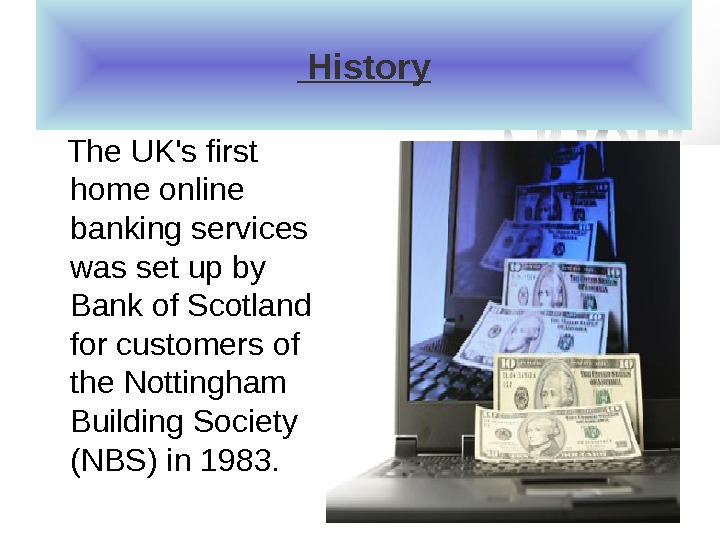 History

The UK's first home online banking services was set up by Bank of Scotland for customers of the Nottingham Building Society (NBS) in 1983.